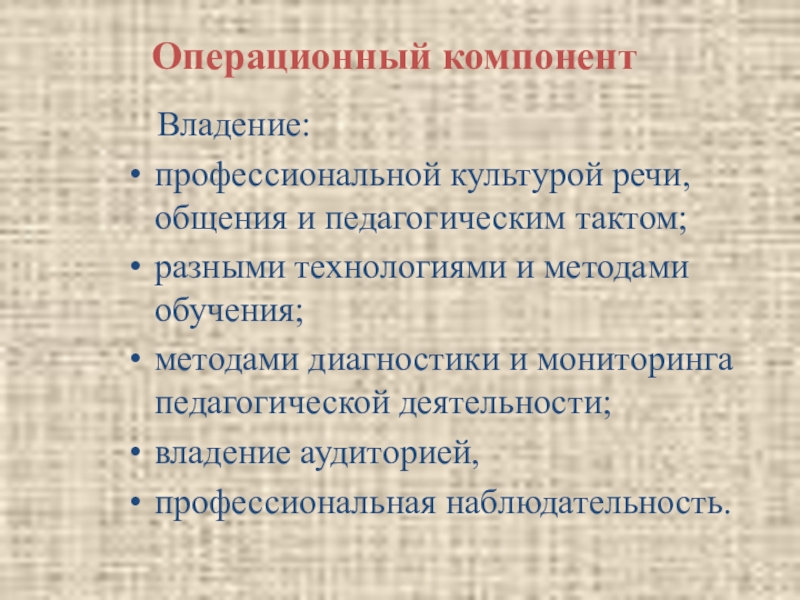 Операционный компонент

Владение:

• профессиональной культурой речи, общения и педагогическим тактом;
• разными технологиями и методами обучения;
• методами диагностики и мониторинга педагогической деятельности;
• владение аудиторией,
• профессиональная наблюдательность.